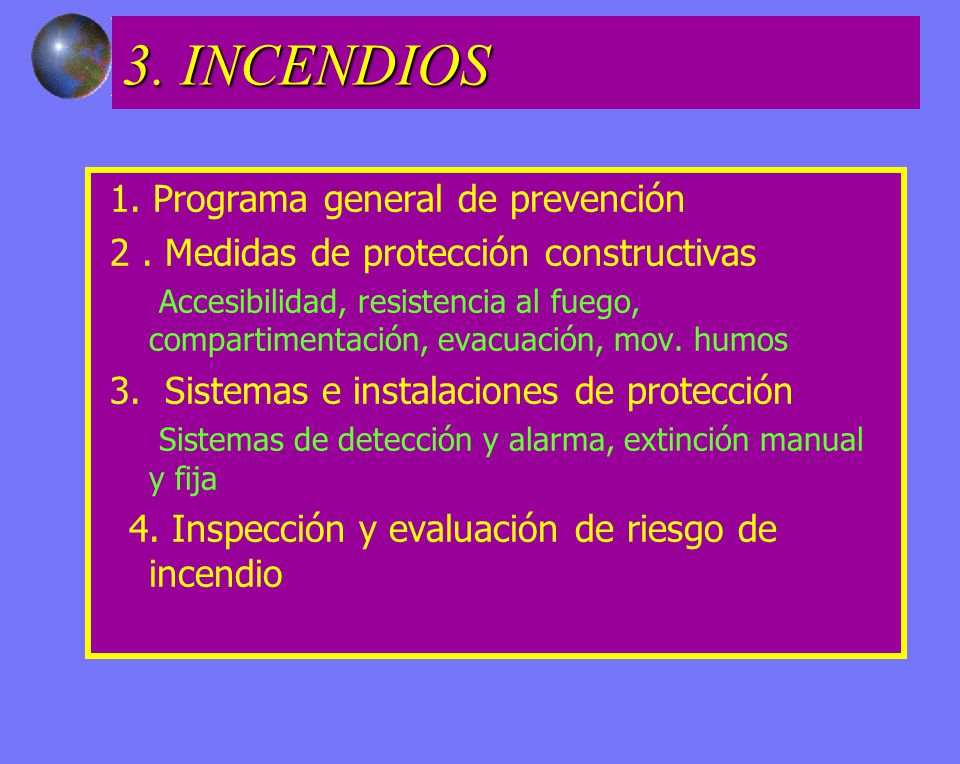 3. INCENDIOS

1. Programa general de prevención

2 . Medidas de protección constructivas

Accesibilidad, resistencia al fuego, compartimentación, evacuación, mov. humos

3. Sistemas e instalaciones de protección

Sistemas de detección y alarma, extinción manual y fija

4. Inspección y evaluación de riesgo de incendio